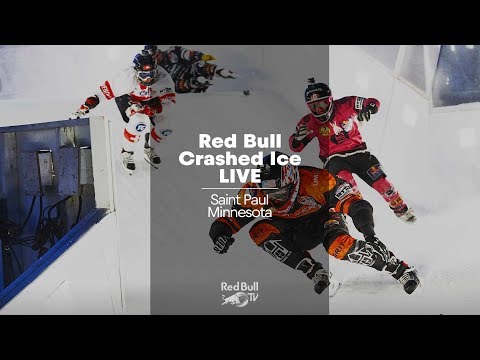 Red Bull
Crashed Ice
LIVE

Saint Paul
Minnesota

Red Bull
TV